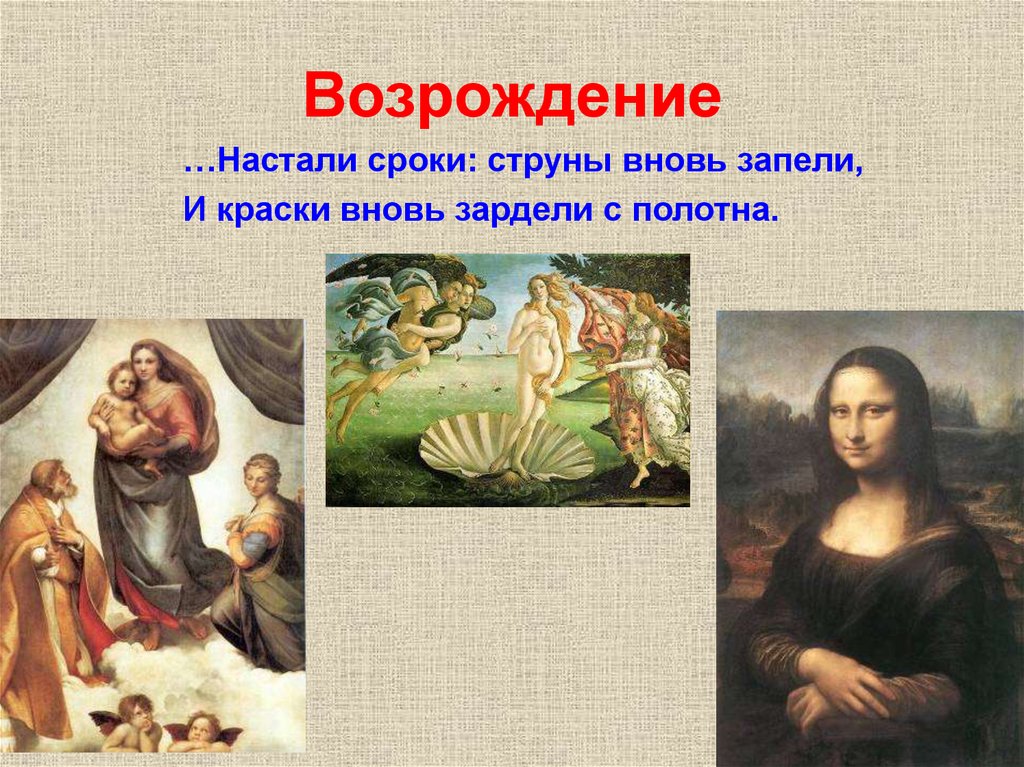 Возрождение

…Настали сроки: струны вновь запели,
И краски вновь зардели с полотна.